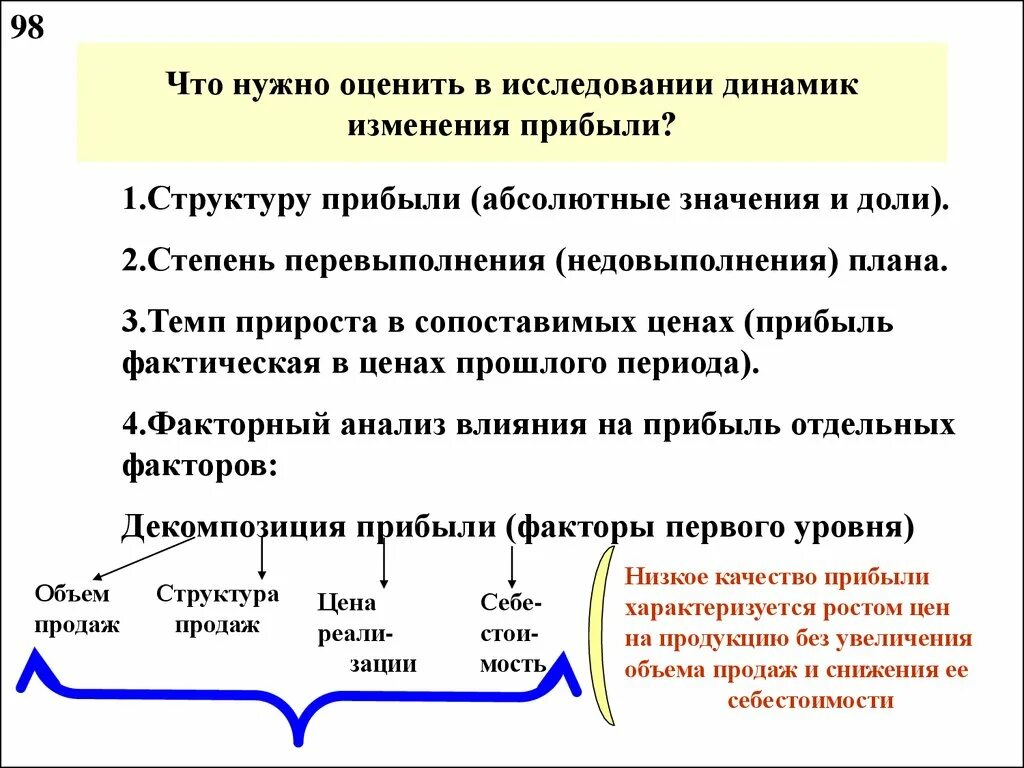 98

Что нужно оценить в исследовании динамик изменения прибыли?

1.Структуру прибыли (абсолютные значения и доли).

2.Степень перевыполнения (недовыполнения) плана.

3.Темп прироста в сопоставимых ценах (прибыль фактическая в ценах прошлого периода).

4.Факторный анализ влияния на прибыль отдельных факторов:

Декомпозиция прибыли (факторы первого уровня)

Объем продаж

Структура продаж

Цена реализации

Себестоимость

Низкое качество прибыли характеризуется ростом цен на продукцию без увеличения объема продаж и снижения ее себестоимости